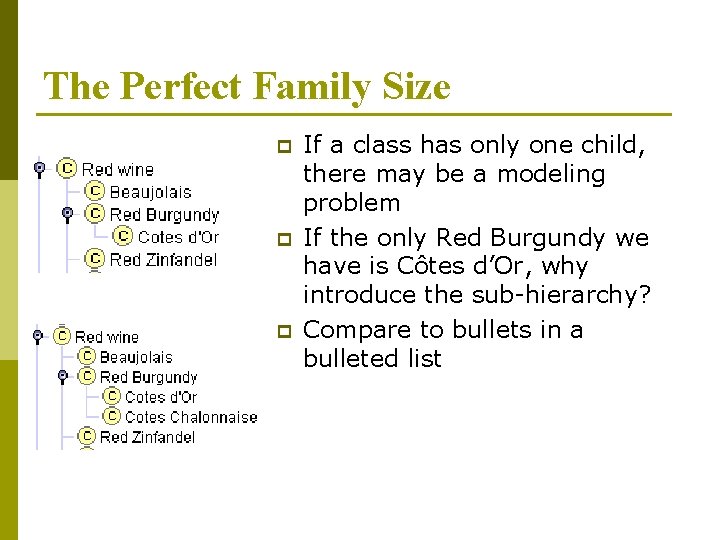 The Perfect Family Size

C Red wine
C Beaujolais
C Red Burgundy
C Cotes d'Or
C Red Zinfandel

C Red wine
C Beaujolais
C Red Burgundy
C Cotes d'Or
C Cotes Chalonnaise
C Red Zinfandel

If a class has only one child, there may be a modeling problem

If the only Red Burgundy we have is Côtes d'Or, why introduce the sub-hierarchy?

Compare to bullets in a bulleted list